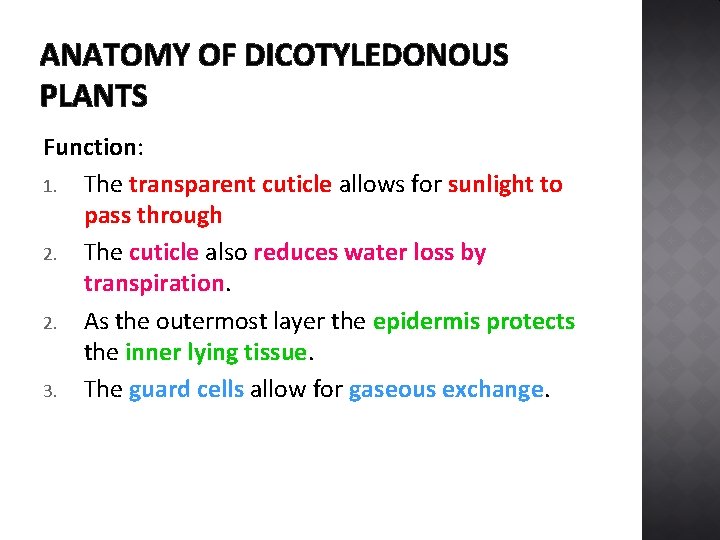 ANATOMY OF DICOTYLEDONOUS PLANTS

Function:

1. The transparent cuticle allows for sunlight to pass through

2. The cuticle also reduces water loss by transpiration.

2. As the outermost layer the epidermis protects the inner lying tissue.

3. The guard cells allow for gaseous exchange.